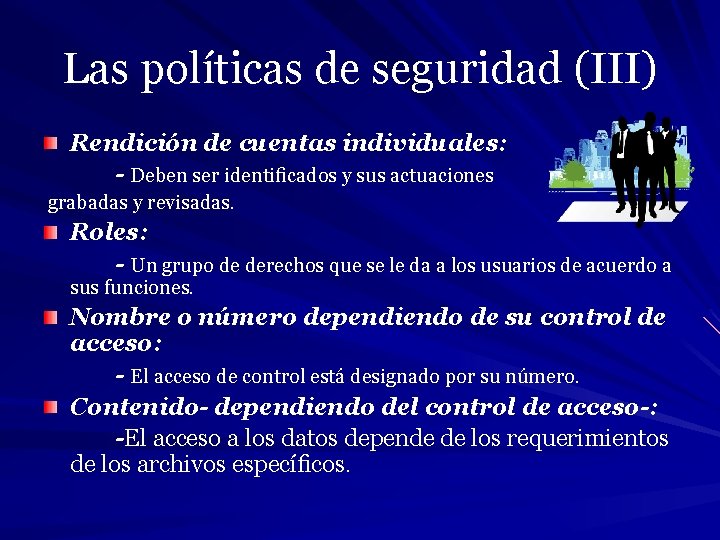 Las políticas de seguridad (III)

Rendición de cuentas individuales:

- Deben ser identificados y sus actuaciones grabadas y revisadas.

Roles:

- Un grupo de derechos que se le da a los usuarios de acuerdo a sus funciones.

Nombre o número dependiendo de su control de acceso:

- El acceso de control está designado por su número.

Contenido- dependiendo del control de acceso-:

-El acceso a los datos depende de los requerimientos de los archivos específicos.